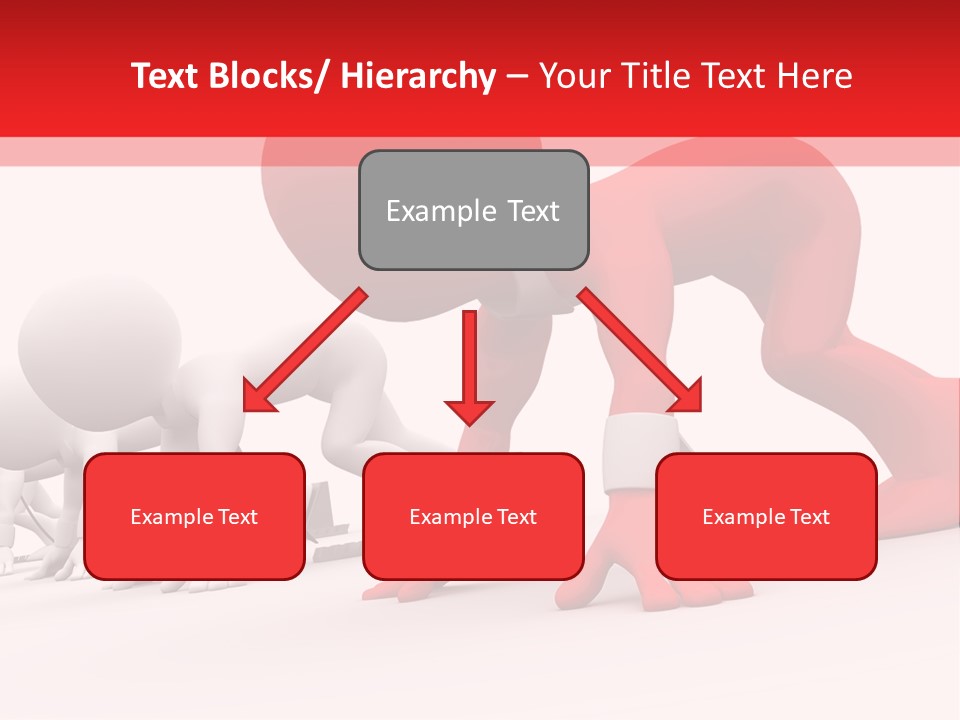 Text Blocks/ Hierarchy – Your Title Text Here

Example Text

Example Text

Example Text

Example Text